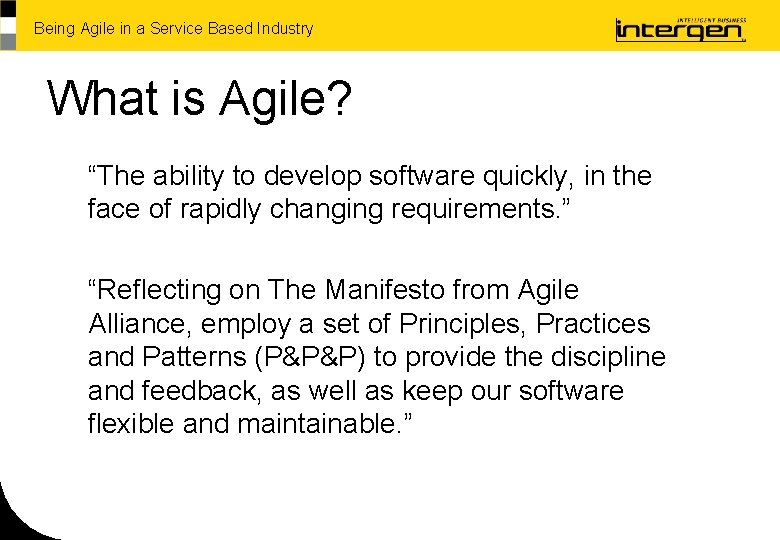 Being Agile in a Service Based Industry

INTELLIGENT BUSINESS
intergen

What is Agile?

“The ability to develop software quickly, in the face of rapidly changing requirements.”

“Reflecting on The Manifesto from Agile Alliance, employ a set of Principles, Practices and Patterns (P&P&P) to provide the discipline and feedback, as well as keep our software flexible and maintainable.”